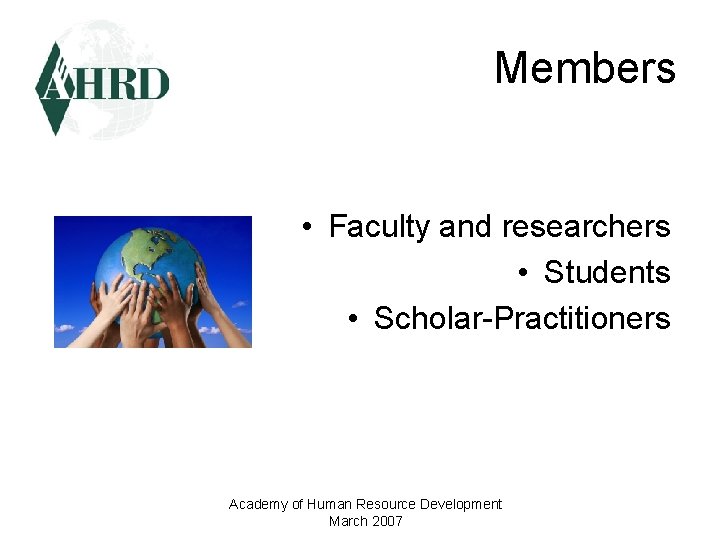 AHRD

Members

• Faculty and researchers
• Students
• Scholar-Practitioners

Academy of Human Resource Development
March 2007